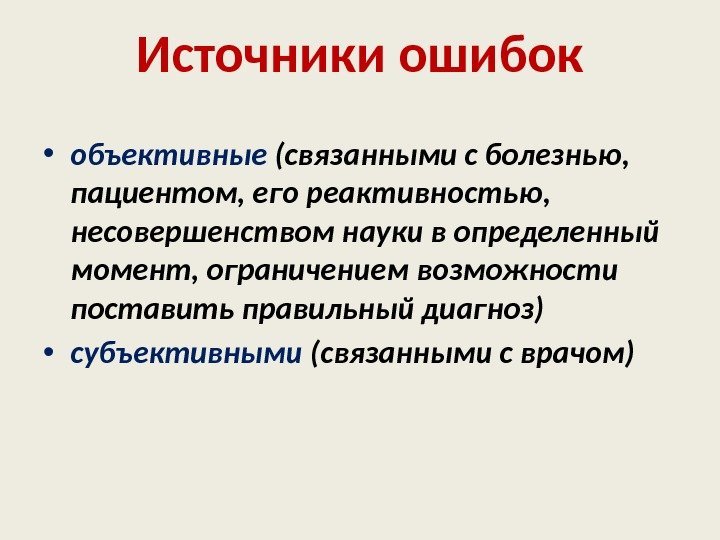 Источники ошибок

• объективные (связанными с болезнью, пациентом, его реактивностью, несовершенством науки в определенный момент, ограничением возможности поставить правильный диагноз)
• субъективными (связанными с врачом)